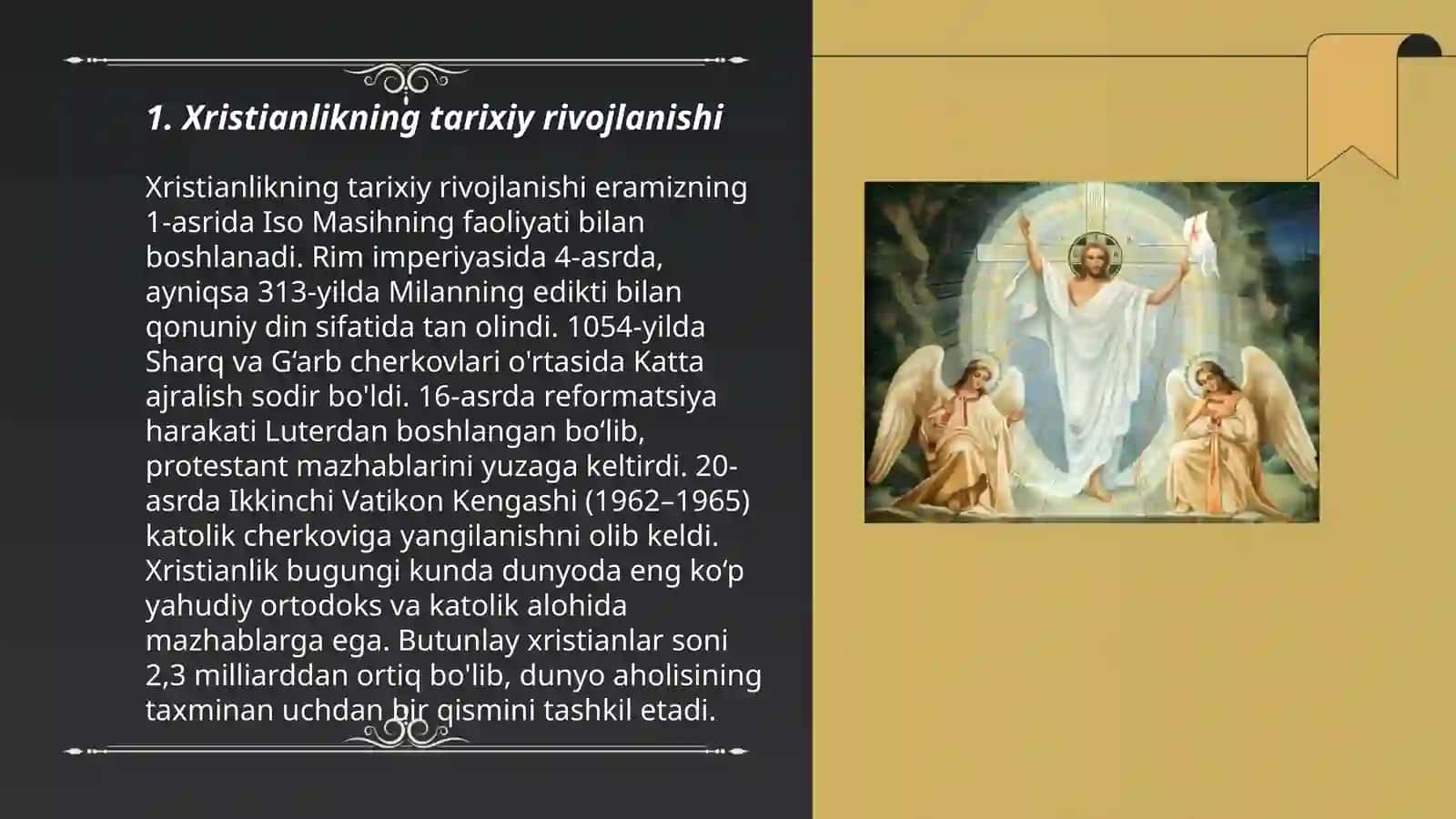 1. Xristianlikning tarixiy rivojlanishi

Xristianlikning tarixiy rivojlanishi eramizning 1-asrida Iso Masihning faoliyati bilan boshlanadi. Rim imperiyasida 4-asrda, ayniqsa 313-yilda Milanning edikti bilan qonuniy din sifatida tan olindi. 1054-yilda Sharq va G‘arb cherkovlari o'rtasida Katta ajralish sodir bo'ldi. 16-asrda reformatsiya harakati Luterdan boshlangan bo‘lib, protestant mazhablarini yuzaga keltirdi. 20-asrda Ikkinchi Vatikon Kengashi (1962–1965) katolik cherkoviga yangilanishni olib keldi. Xristianlik bugungi kunda dunyoda eng ko‘p yahudiy ortodoks va katolik alohida mazhablarga ega. Butunlay xristianlar soni 2,3 milliarddan ortiq bo'lib, dunyo aholisining taxminan uchdan bir qismini tashkil etadi.